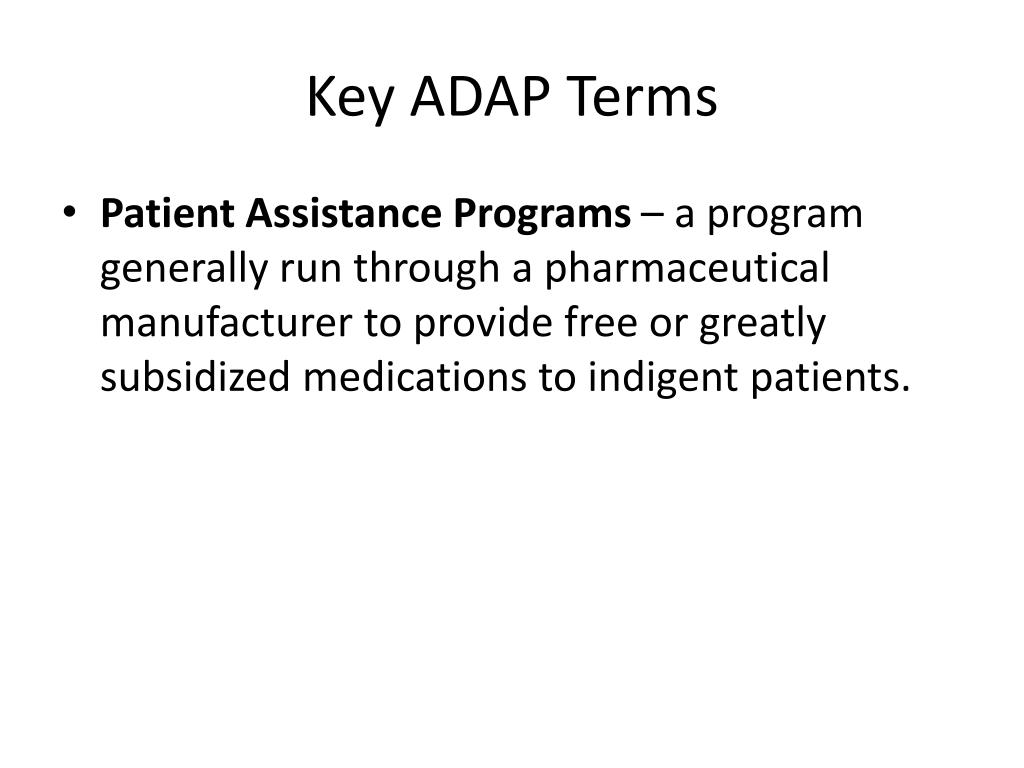 Key ADAP Terms

• Patient Assistance Programs – a program generally run through a pharmaceutical manufacturer to provide free or greatly subsidized medications to indigent patients.